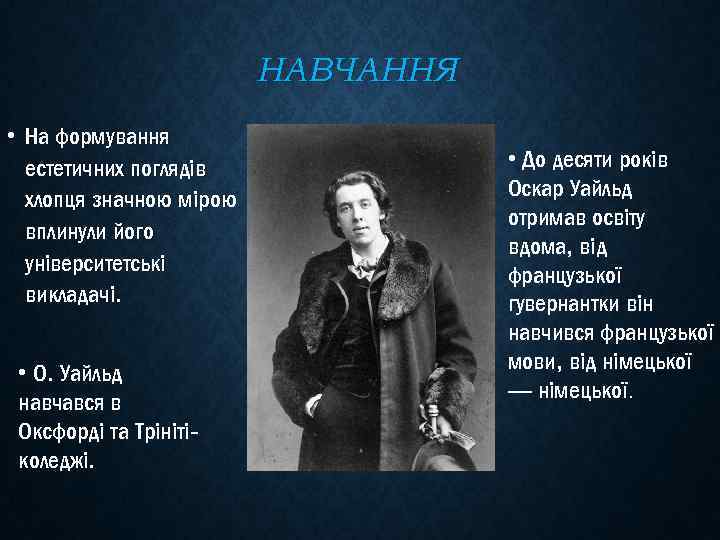 НАВЧАННЯ

• На формування естетичних поглядів хлопця значною мірою вплинули його університетські викладачі.

• О. Уайльд навчався в Оксфорді та Трініті-коледжі.

• До десяти років Оскар Уайльд отримав освіту вдома, від французької гувернантки він навчився французької мови, від німецької — німецької.